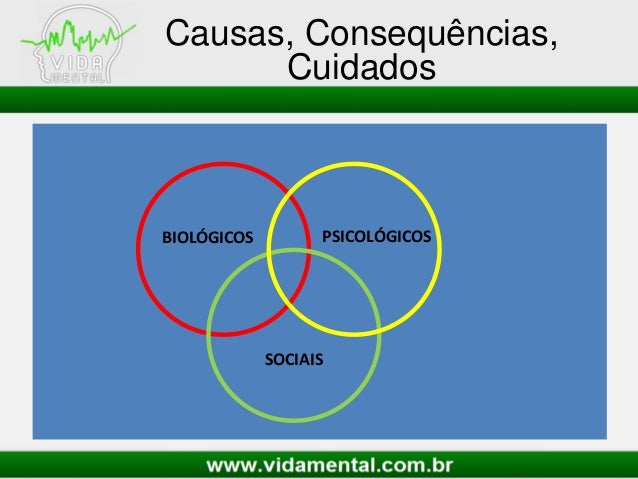 VIDA MENTAL

Causas, Consequências, Cuidados

BIOLÓGICOS

PSICOLÓGICOS

SOCIAIS

www.vidamental.com.br